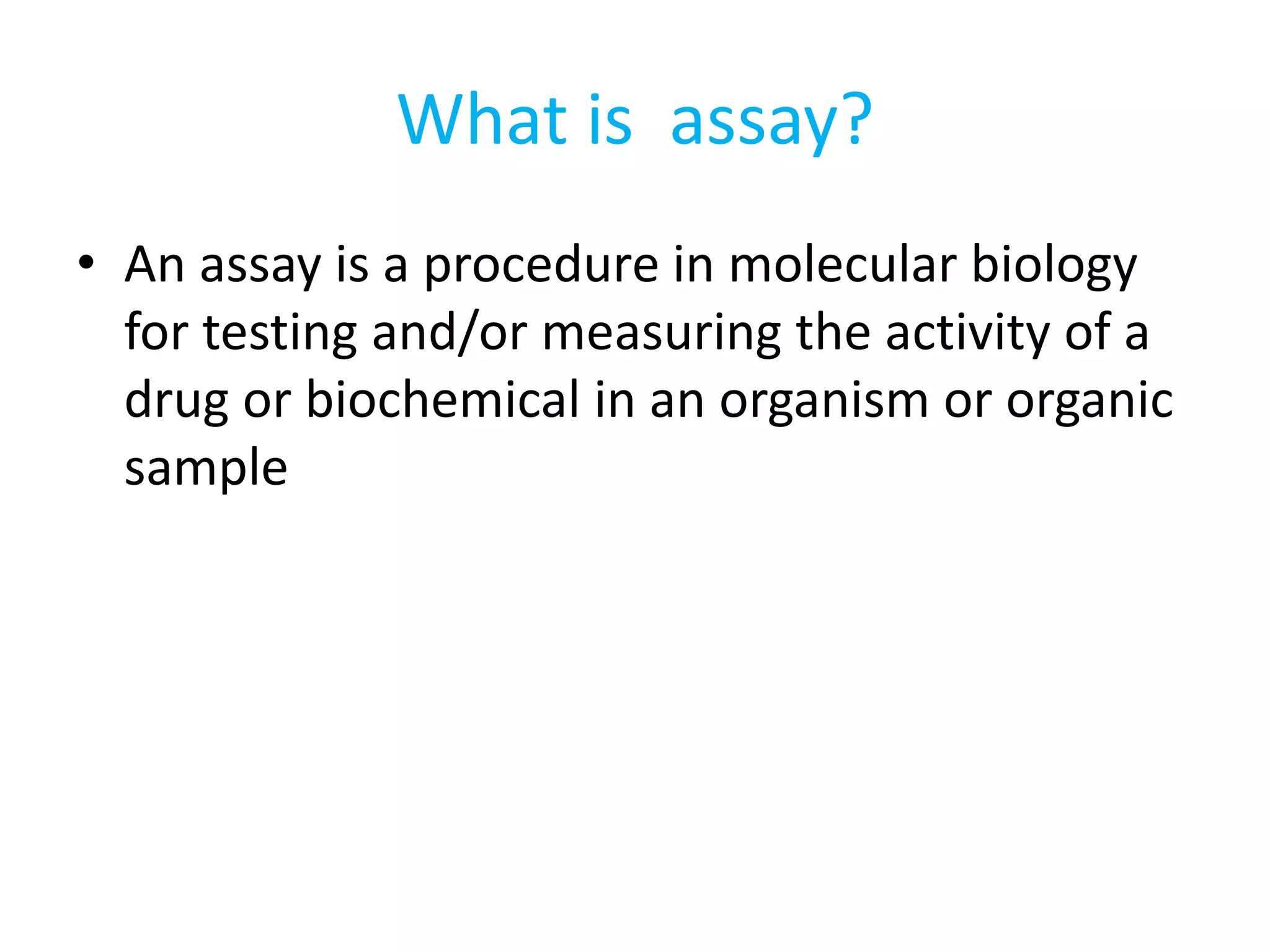 What is  assay?

• An assay is a procedure in molecular biology for testing and/or measuring the activity of a drug or biochemical in an organism or organic sample